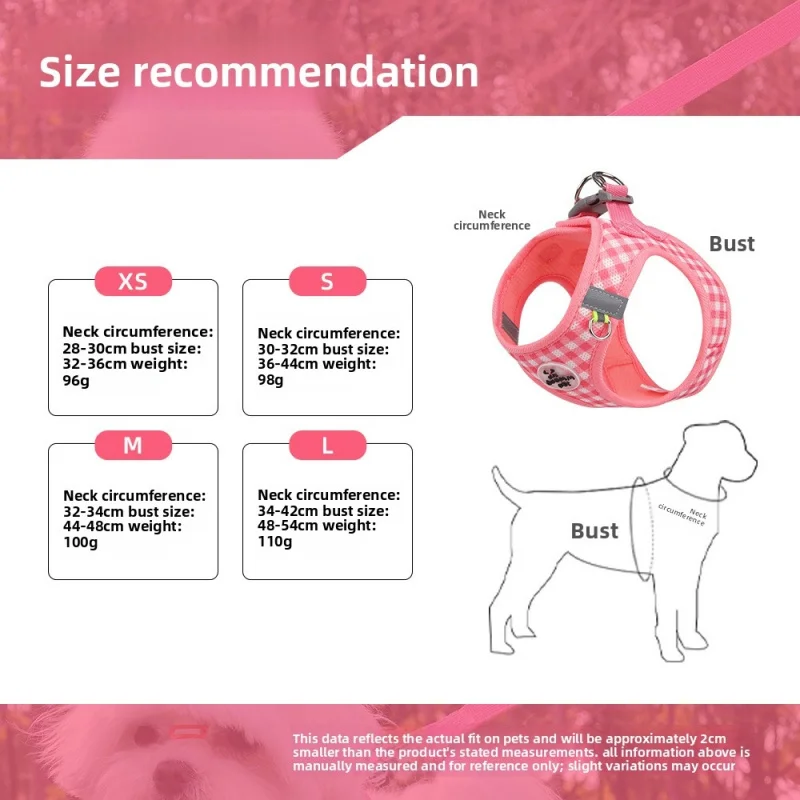 Size recommendation

XS

Neck circumference: 28-30cm bust size: 32-36cm weight: 96g

S

Neck circumference: 30-32cm bust size: 36-44cm weight: 98g

M

Neck circumference: 32-34cm bust size: 44-48cm weight: 100g

L

Neck circumference: 34-42cm bust size: 48-54cm weight: 110g

Neck circumference

Bust

Bust

Neck circumference

This data reflects the actual fit on pets and will be approximately 2cm smaller than the product's stated measurements. all information above is manually measured and for reference only; slight variations may occur